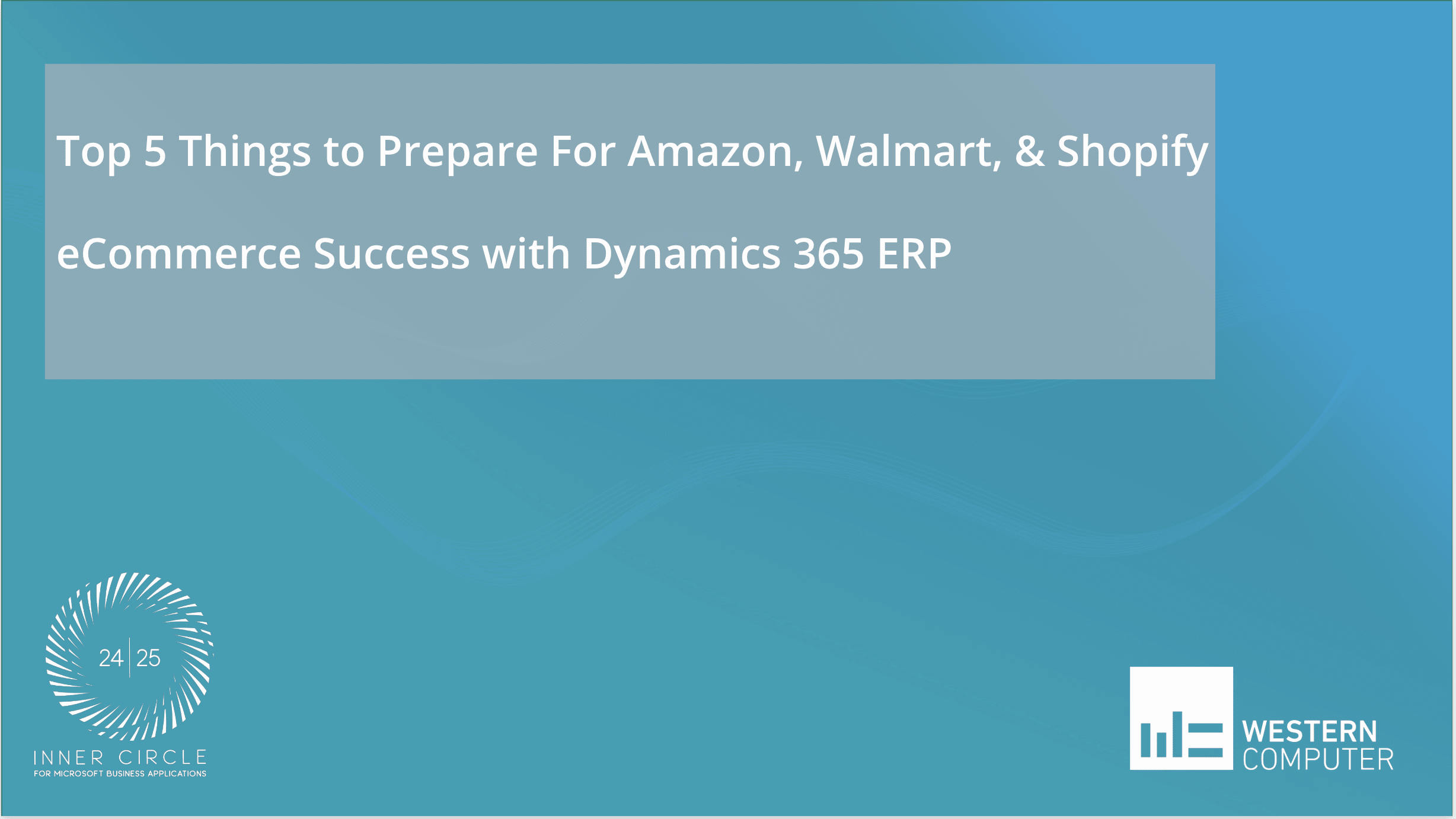 Top 5 Things to Prepare For Amazon, Walmart, & Shopify

eCommerce Success with Dynamics 365 ERP

24 | 25

INNER CIRCLE
FOR MICROSOFT BUSINESS APPLICATIONS

WESTERN
COMPUTER